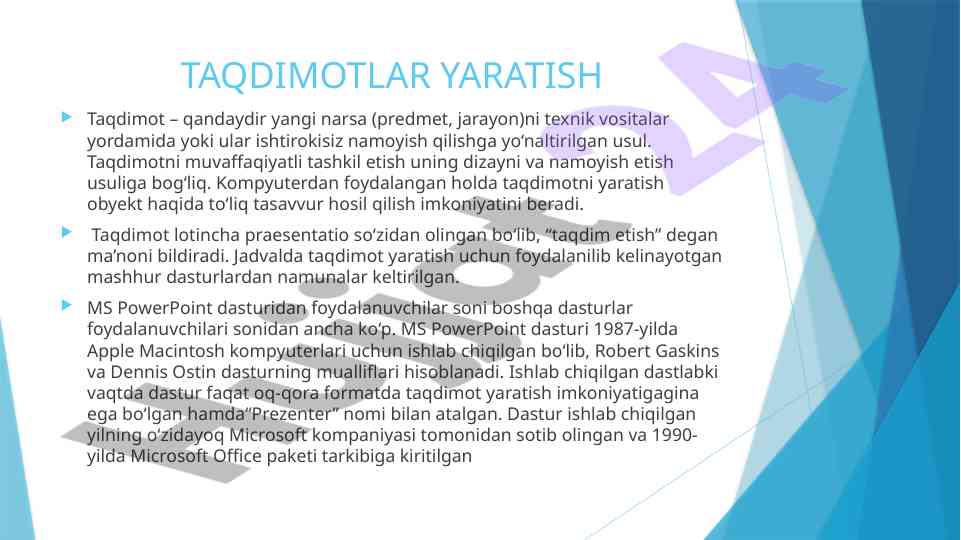 TAQDIMOTLAR YARATISH

Taqdimot – qandaydir yangi narsa (predmet, jarayon)ni texnik vositalar yordamida yoki ular ishtirokisiz namoyish qilishga yo‘naltirilgan usul. Taqdimotni muvaffaqiyatli tashkil etish uning dizayni va namoyish etish usuliga bog‘liq. Kompyuterdan foydalangan holda taqdimotni yaratish obyekt haqida to‘liq tasavvur hosil qilish imkoniyatini beradi.

Taqdimot lotincha praesentatio so‘zidan olingan bo‘lib, “taqdim etish” degan ma’noni bildiradi. Jadvalda taqdimot yaratish uchun foydalanilib kelinayotgan mashhur dasturlardan namunalar keltirilgan.

MS PowerPoint dasturidan foydalanuvchilar soni boshqa dasturlar foydalanuvchilari sonidan ancha ko‘p. MS PowerPoint dasturi 1987-yilda Apple Macintosh kompyuterlari uchun ishlab chiqilgan bo‘lib, Robert Gaskins va Dennis Ostin dasturning mualliflari hisoblanadi. Ishlab chiqilgan dastlabki vaqtda dastur faqat oq-qora formatda taqdimot yaratish imkoniyatigagina ega bo‘lgan hamda“Prezenter” nomi bilan atalgan. Dastur ishlab chiqilgan yilning o‘zidayoq Microsoft kompaniyasi tomonidan sotib olingan va 1990-yilda Microsoft Office paketi tarkibiga kiritilgan

Hujjat 24